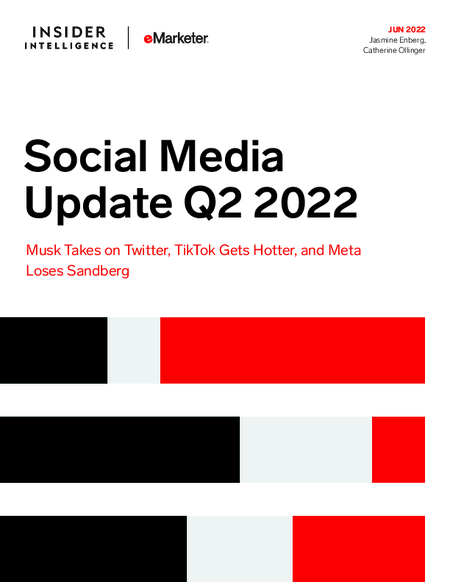 INSIDER INTELLIGENCE | eMarketer

JUN 2022
Jasmine Enberg, Catherine Ollinger

Social Media Update Q2 2022

Musk Takes on Twitter, TikTok Gets Hotter, and Meta Loses Sandberg